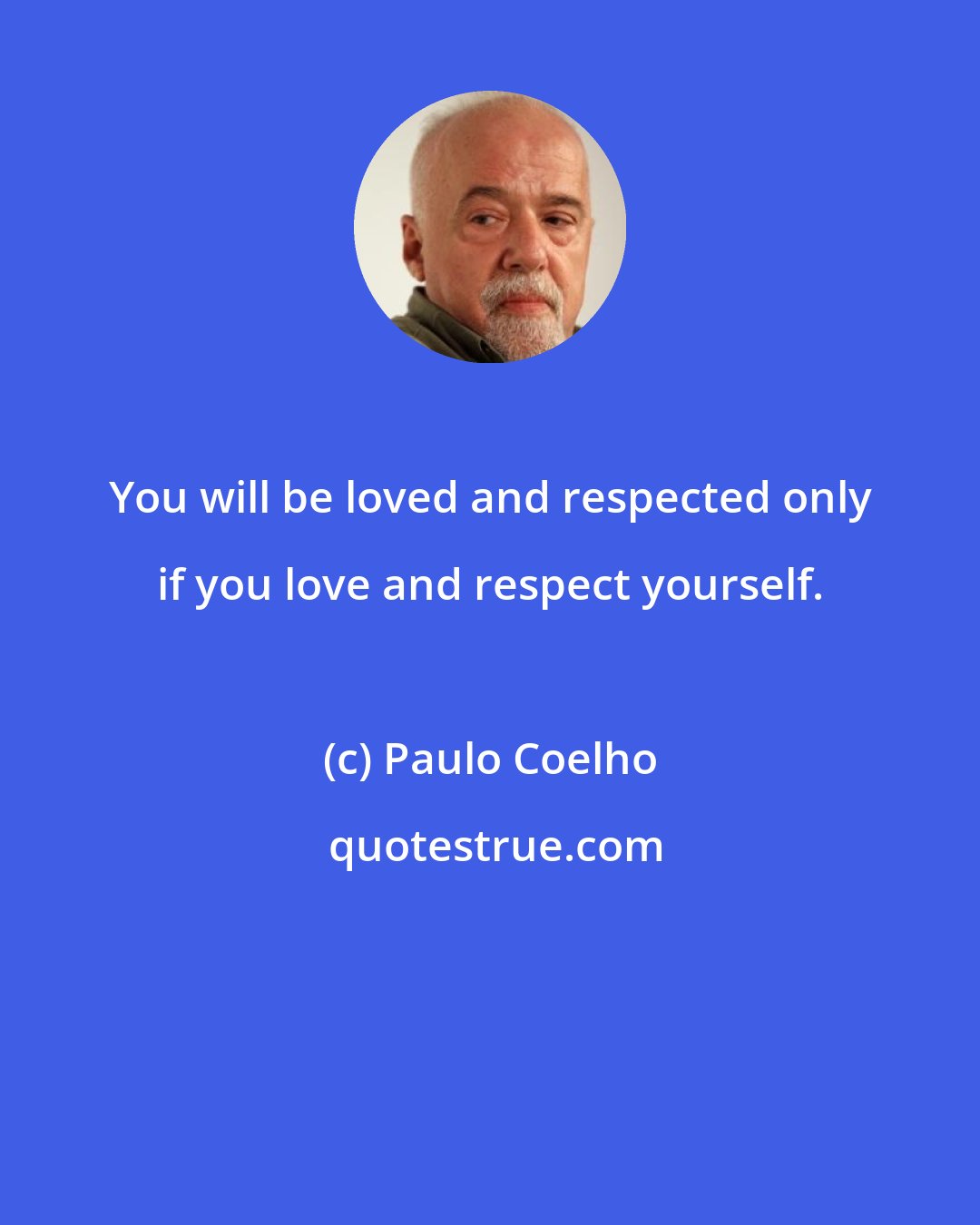 You will be loved and respected only if you love and respect yourself.

(c) Paulo Coelho

quotestrue.com